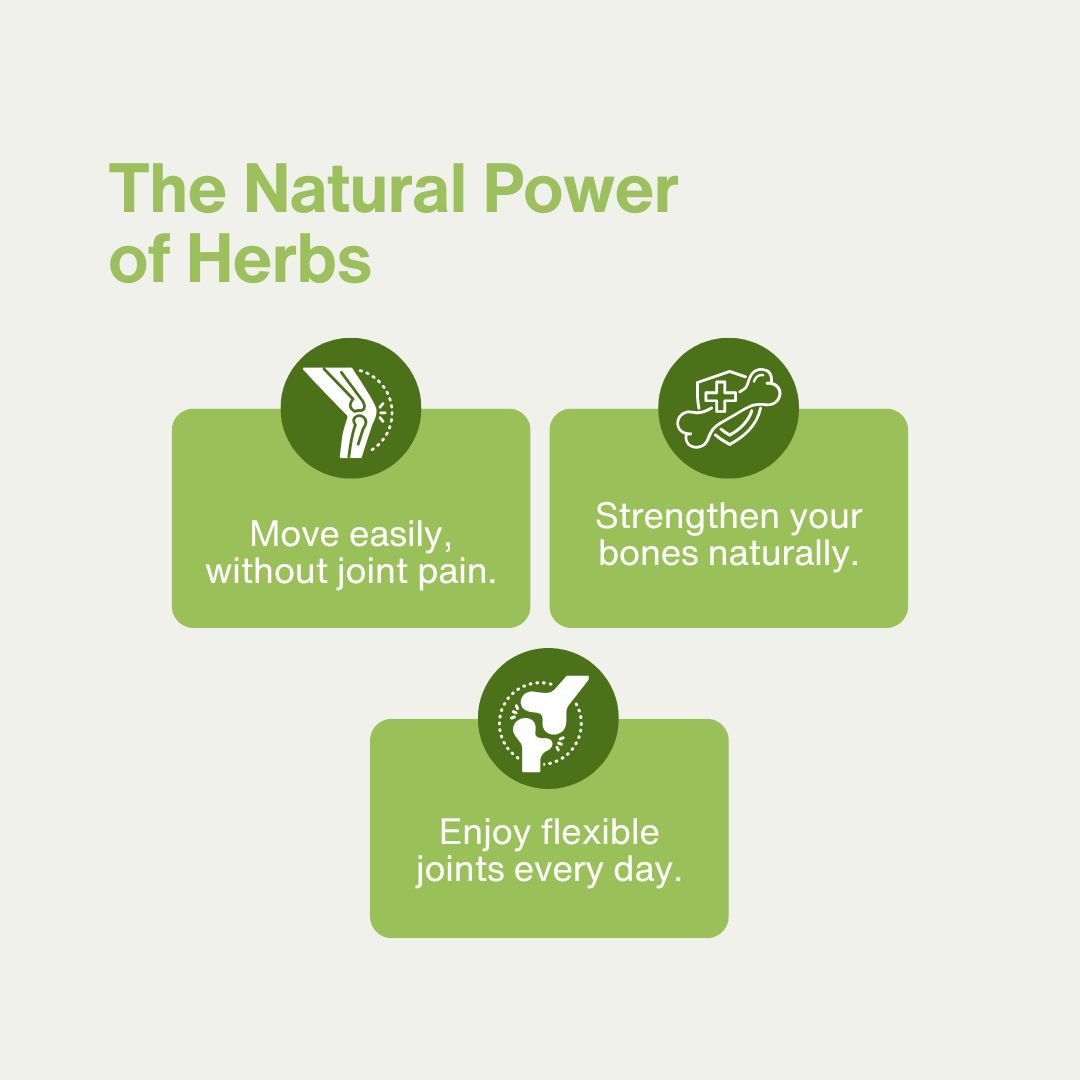 The Natural Power of Herbs

Move easily, without joint pain.

Strengthen your bones naturally.

Enjoy flexible joints every day.